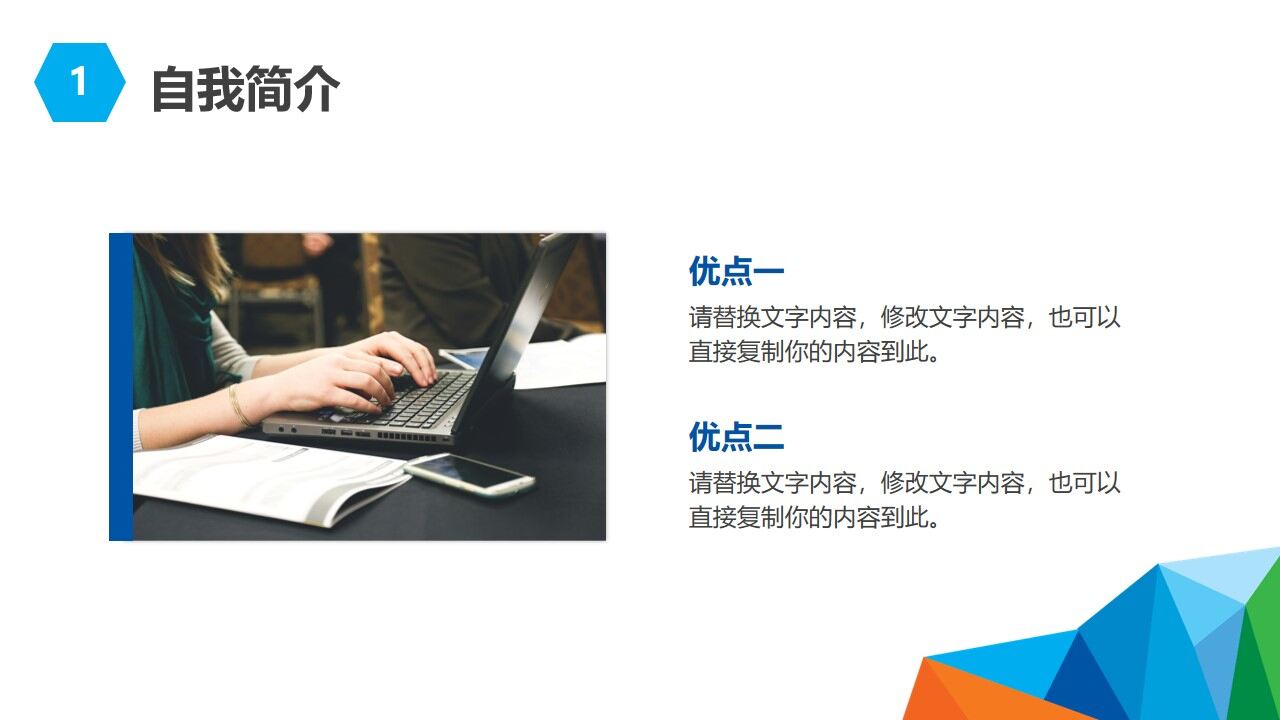 1
自我简介

优点一
请替换文字内容，修改文字内容，也可以直接复制你的内容到此。

优点二
请替换文字内容，修改文字内容，也可以直接复制你的内容到此。